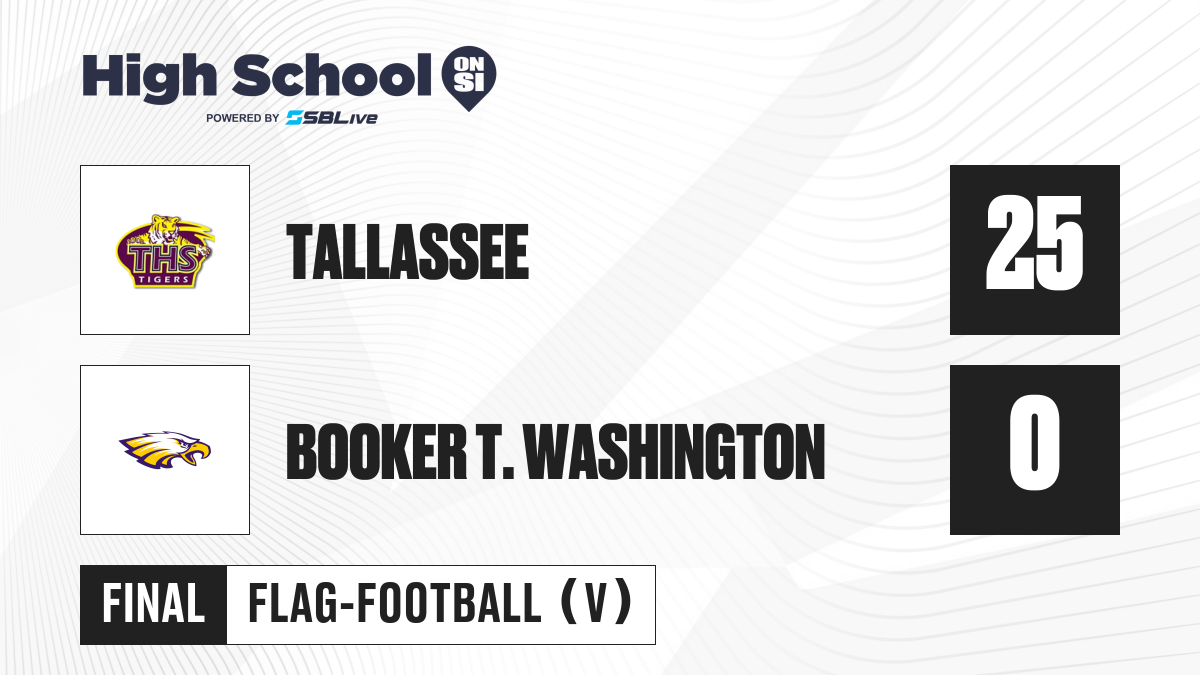 High School ON SI
POWERED BY SBLive

THS TIGERS

TALLASSEE

25

BOOKER T. WASHINGTON

0

FINAL

FLAG-FOOTBALL (V)